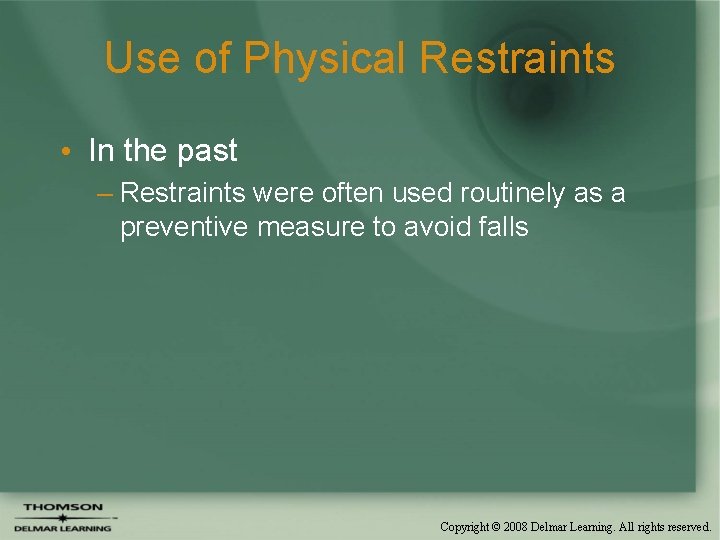 Use of Physical Restraints

• In the past
– Restraints were often used routinely as a preventive measure to avoid falls

THOMSON
DELMAR LEARNING

Copyright © 2008 Delmar Learning. All rights reserved.